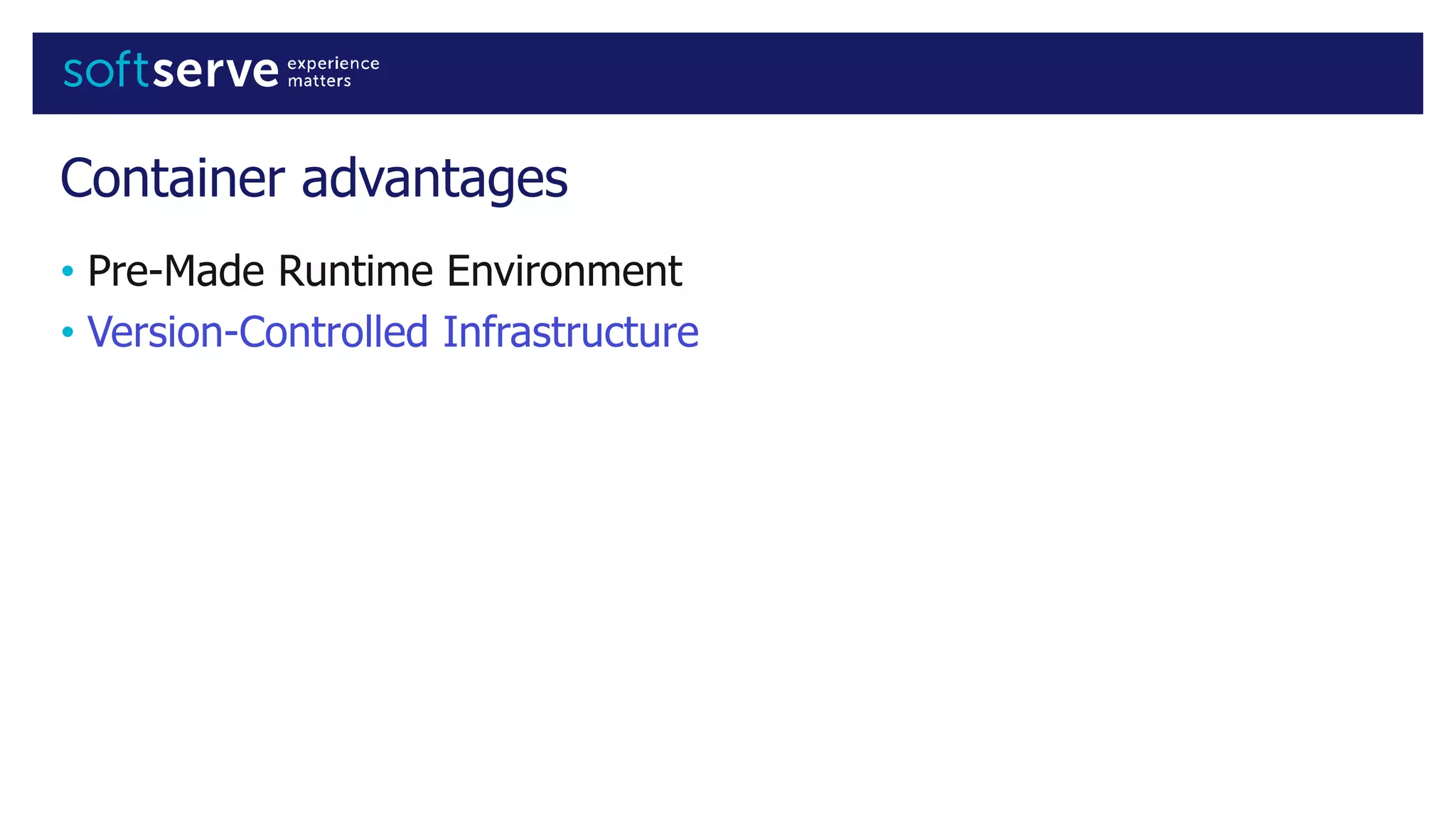 softserve experience matters

Container advantages

• Pre-Made Runtime Environment
• Version-Controlled Infrastructure